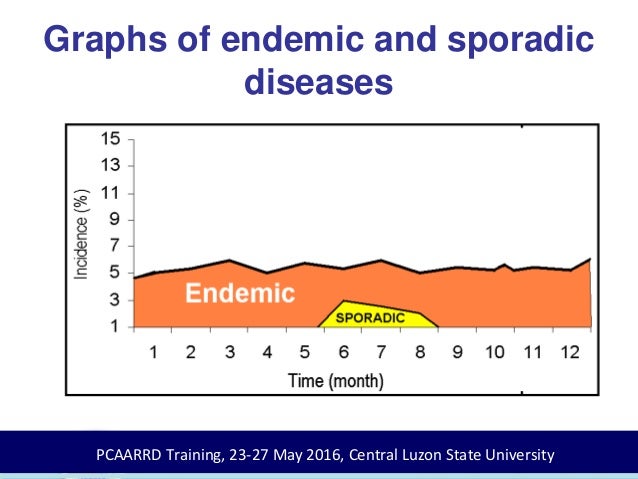 Graphs of endemic and sporadic diseases

15
13
11
9
7
5
3
1

Incidence (%)

Endemic

SPORADIC

1 2 3 4 5 6 7 8 9 10 11 12

Time (month)

PCAARRD Training, 23-27 May 2016, Central Luzon State University